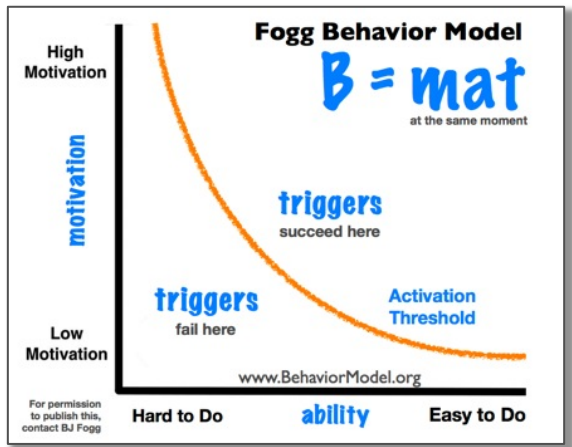 Fogg Behavior Model

B = mat

at the same moment

High Motivation

motivation

Low Motivation

triggers
succeed here

triggers
fail here

Activation Threshold

www.BehaviorModel.org

For permission to publish this, contact BJ Fogg

Hard to Do

ability

Easy to Do